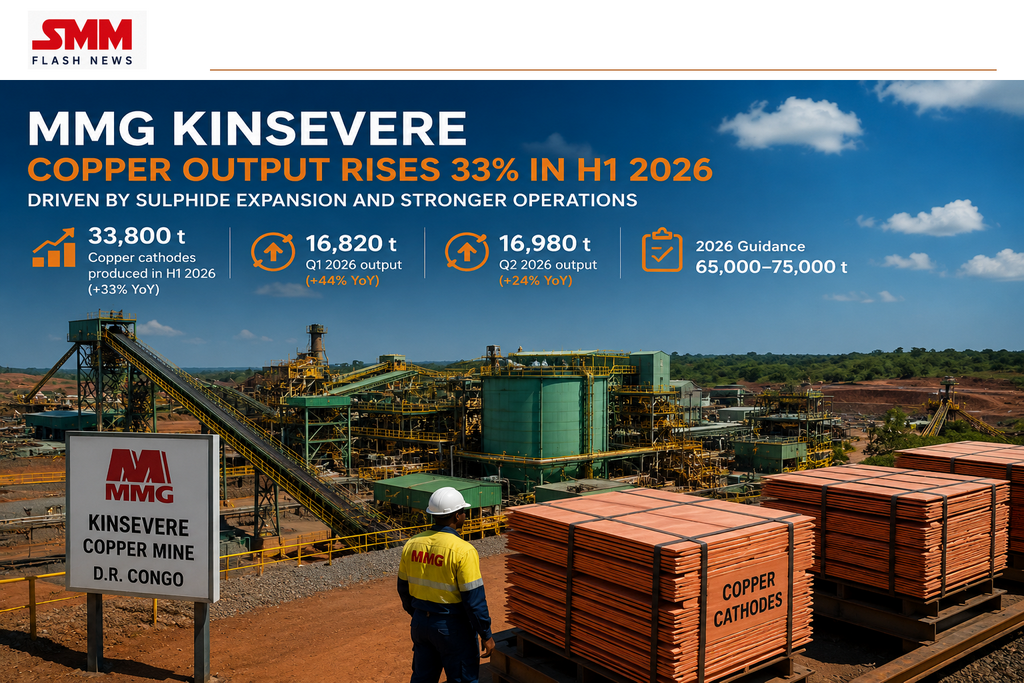 SMM
FLASH NEWS

MMG KINSEVERE
COPPER OUTPUT RISES 33% IN H1 2026
DRIVEN BY SULPHIDE EXPANSION AND STRONGER OPERATIONS

33,800 t
Copper cathodes produced in H1 2026 (+33% YoY)

16,820 t
Q1 2026 output
(+44% YoY)

16,980 t
Q2 2026 output
(+24% YoY)

2026 Guidance
65,000–75,000 t

MMG
KINSEVERE
COPPER MINE
D.R. CONGO

MMG

COPPER
CATHODES